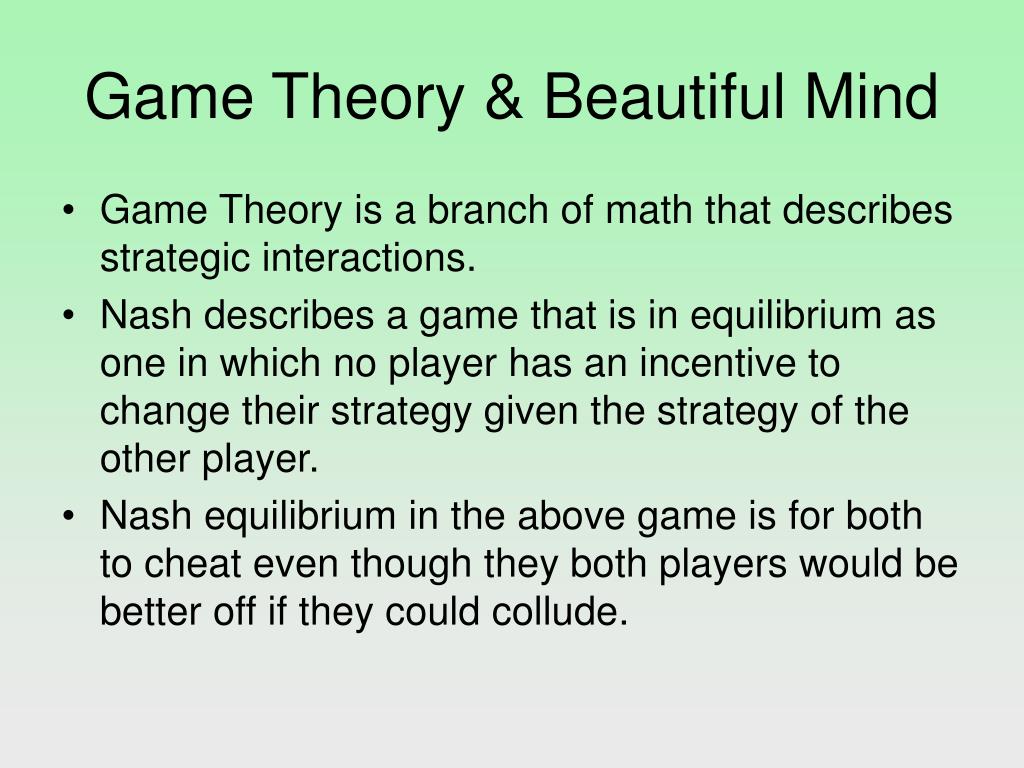 Game Theory & Beautiful Mind

• Game Theory is a branch of math that describes strategic interactions.

• Nash describes a game that is in equilibrium as one in which no player has an incentive to change their strategy given the strategy of the other player.

• Nash equilibrium in the above game is for both to cheat even though they both players would be better off if they could collude.